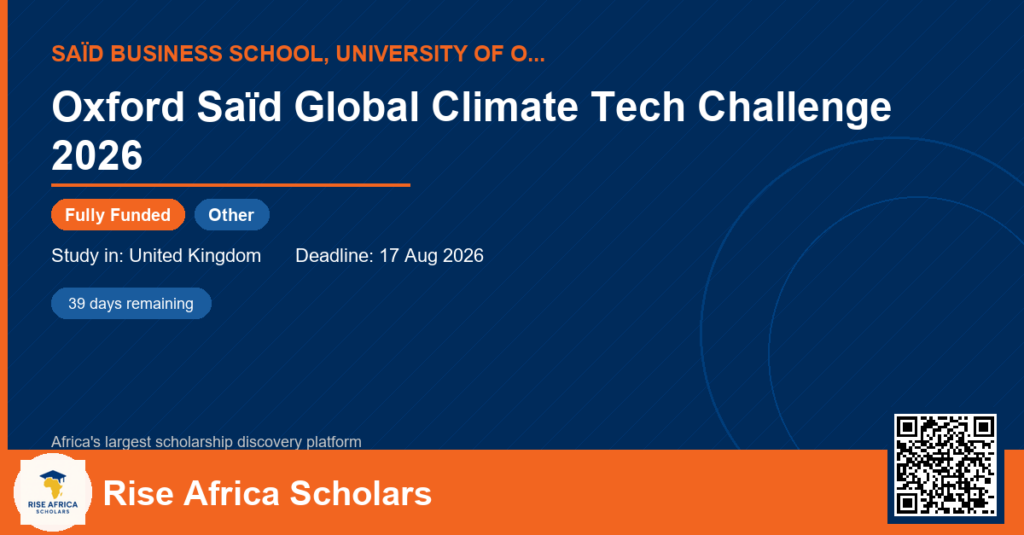 SAÏD BUSINESS SCHOOL, UNIVERSITY OF O...

Oxford Saïd Global Climate Tech Challenge 2026

Fully Funded

Other

Study in: United Kingdom

Deadline: 17 Aug 2026

39 days remaining

Africa's largest scholarship discovery platform

RISE AFRICA SCHOLARS

Rise Africa Scholars